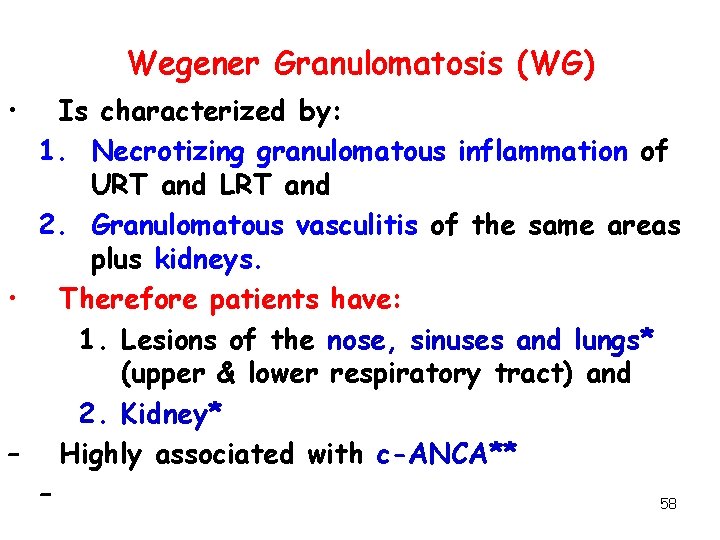 Wegener Granulomatosis (WG)

• Is characterized by:

1. Necrotizing granulomatous inflammation of URT and LRT and

2. Granulomatous vasculitis of the same areas plus kidneys.

• Therefore patients have:

1. Lesions of the nose, sinuses and lungs* (upper & lower respiratory tract) and

2. Kidney*

– Highly associated with c-ANCA**

–

58